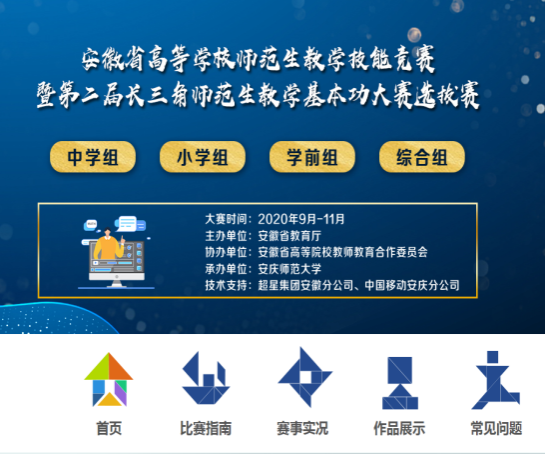 安徽省高等学校师范生教学技能竞赛
暨第二届长三角师范生教学基本功大赛选拔赛

中学组
小学组
学前组
综合组

大赛时间：2020年9月-11月
主办单位：安徽省教育厅
协办单位：安徽省高等院校教师教育合作委员会
承办单位：安庆师范大学
技术支持：超星集团安徽分公司、中国移动安庆分公司

首页
比赛指南
赛事实况
作品展示
常见问题